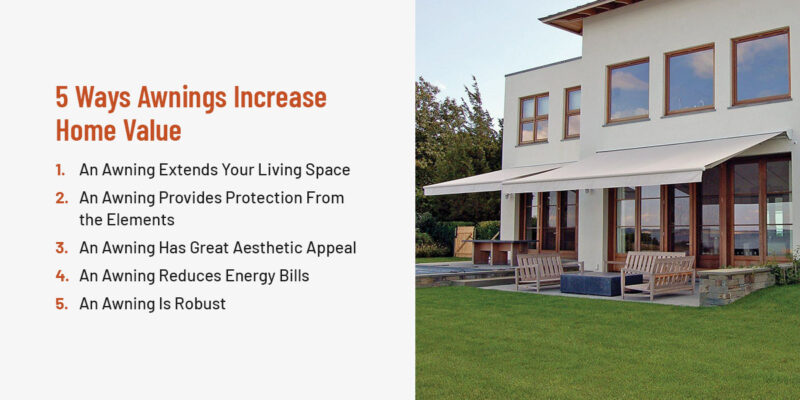 5 Ways Awnings Increase Home Value

1. An Awning Extends Your Living Space
2. An Awning Provides Protection From the Elements
3. An Awning Has Great Aesthetic Appeal
4. An Awning Reduces Energy Bills
5. An Awning Is Robust